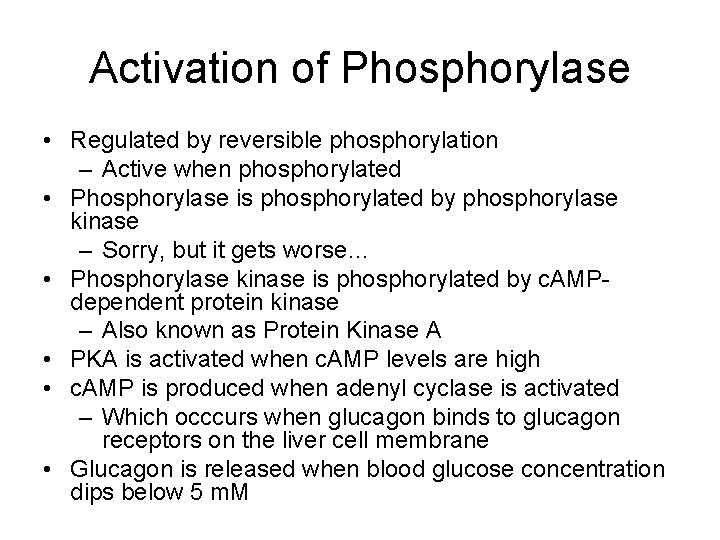 Activation of Phosphorylase

• Regulated by reversible phosphorylation
  – Active when phosphorylated
• Phosphorylase is phosphorylated by phosphorylase kinase
  – Sorry, but it gets worse...
• Phosphorylase kinase is phosphorylated by cAMP-dependent protein kinase
  – Also known as Protein Kinase A
• PKA is activated when cAMP levels are high
• cAMP is produced when adenyl cyclase is activated
  – Which occcurs when glucagon binds to glucagon receptors on the liver cell membrane
• Glucagon is released when blood glucose concentration dips below 5 mM